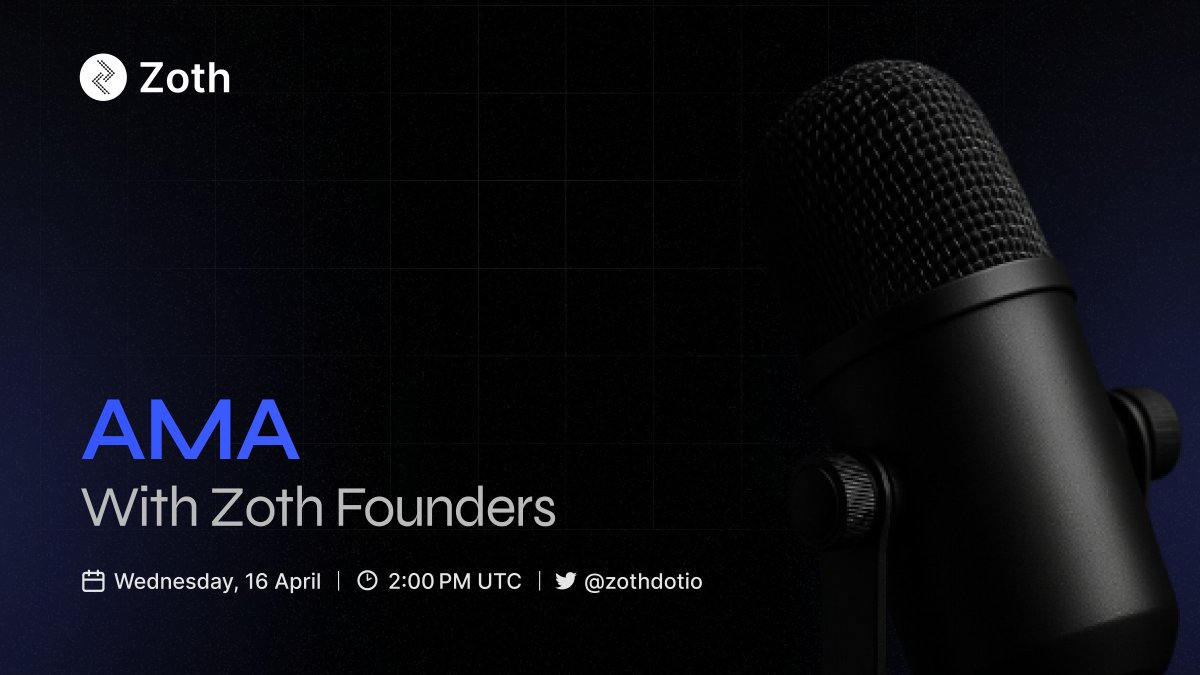 Zoth

AMA

With Zoth Founders

Wednesday, 16 April | 2:00 PM UTC | @zothdotio